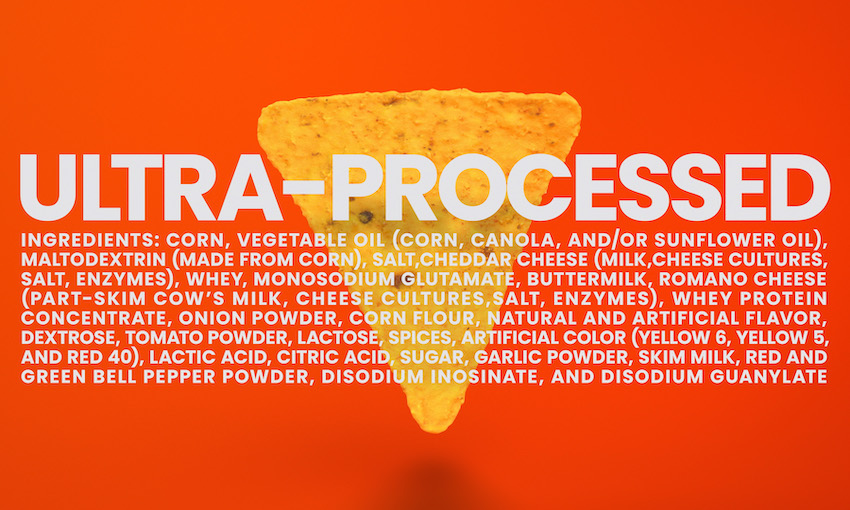 ULTRA-PROCESSED

INGREDIENTS: CORN, VEGETABLE OIL (CORN, CANOLA, AND/OR SUNFLOWER OIL), MALTODEXTRIN (MADE FROM CORN), SALT,CHEDDAR CHEESE (MILK,CHEESE CULTURES, SALT, ENZYMES), WHEY, MONOSODIUM GLUTAMATE, BUTTERMILK, ROMANO CHEESE (PART-SKIM COW'S MILK, CHEESE CULTURES,SALT, ENZYMES), WHEY PROTEIN CONCENTRATE, ONION POWDER, CORN FLOUR, NATURAL AND ARTIFICIAL FLAVOR, DEXTROSE, TOMATO POWDER, LACTOSE, SPICES, ARTIFICIAL COLOR (YELLOW 6, YELLOW 5, AND RED 40), LACTIC ACID, CITRIC ACID, SUGAR, GARLIC POWDER, SKIM MILK, RED AND GREEN BELL PEPPER POWDER, DISODIUM INOSINATE, AND DISODIUM GUANYLATE